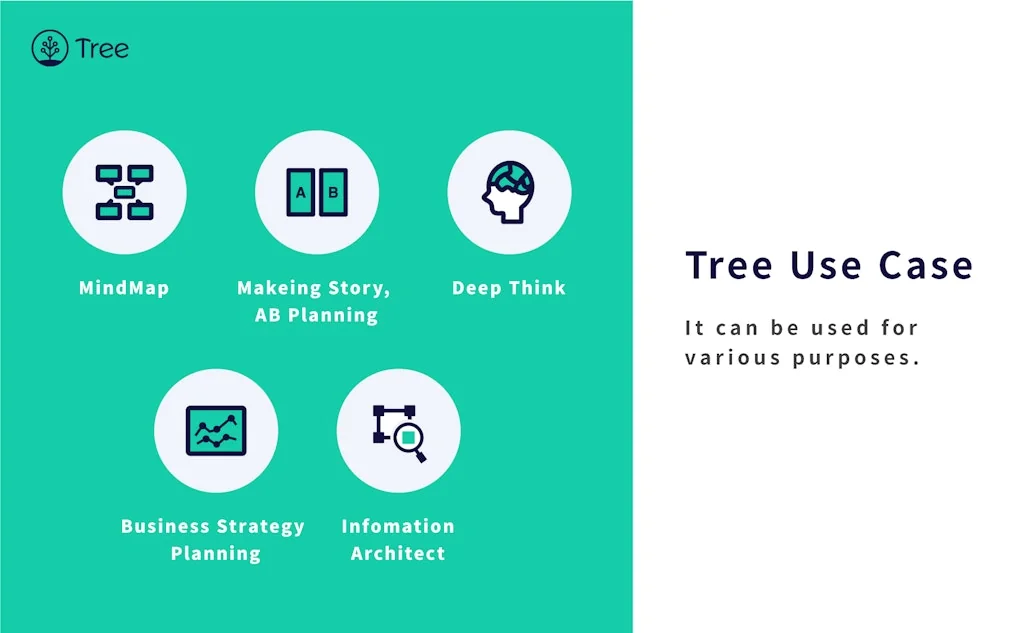 Tree

A B

MindMap

Makeing Story, AB Planning

Deep Think

Business Strategy Planning

Infomation Architect

Tree Use Case

It can be used for various purposes.